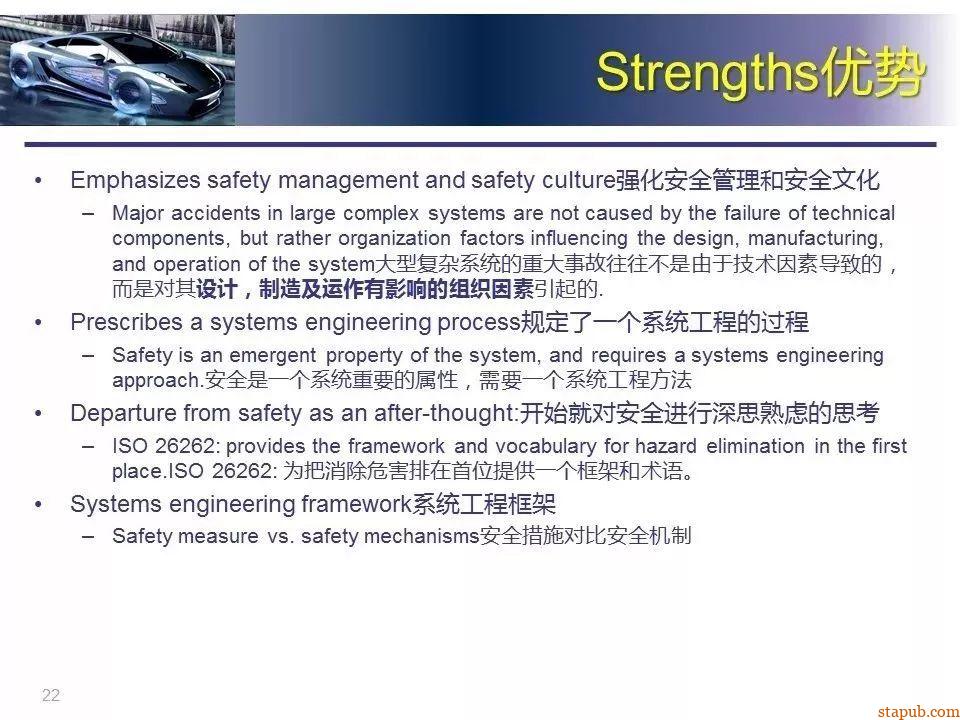 Strengths优势

• Emphasizes safety management and safety culture强化安全管理和安全文化
– Major accidents in large complex systems are not caused by the failure of technical components, but rather organization factors influencing the design, manufacturing, and operation of the system大型复杂系统的重大事故往往不是由于技术因素导致的，而是对其设计，制造及运作有影响的组织因素引起的.
• Prescribes a systems engineering process规定了一个系统工程的过程
– Safety is an emergent property of the system, and requires a systems engineering approach.安全是一个系统重要的属性，需要一个系统工程方法
• Departure from safety as an after-thought:开始就对安全进行深思熟虑的思考
– ISO 26262: provides the framework and vocabulary for hazard elimination in the first place.ISO 26262: 为把消除危害排在首位提供一个框架和术语。
• Systems engineering framework系统工程框架
– Safety measure vs. safety mechanisms安全措施对比安全机制

22

stapub.com